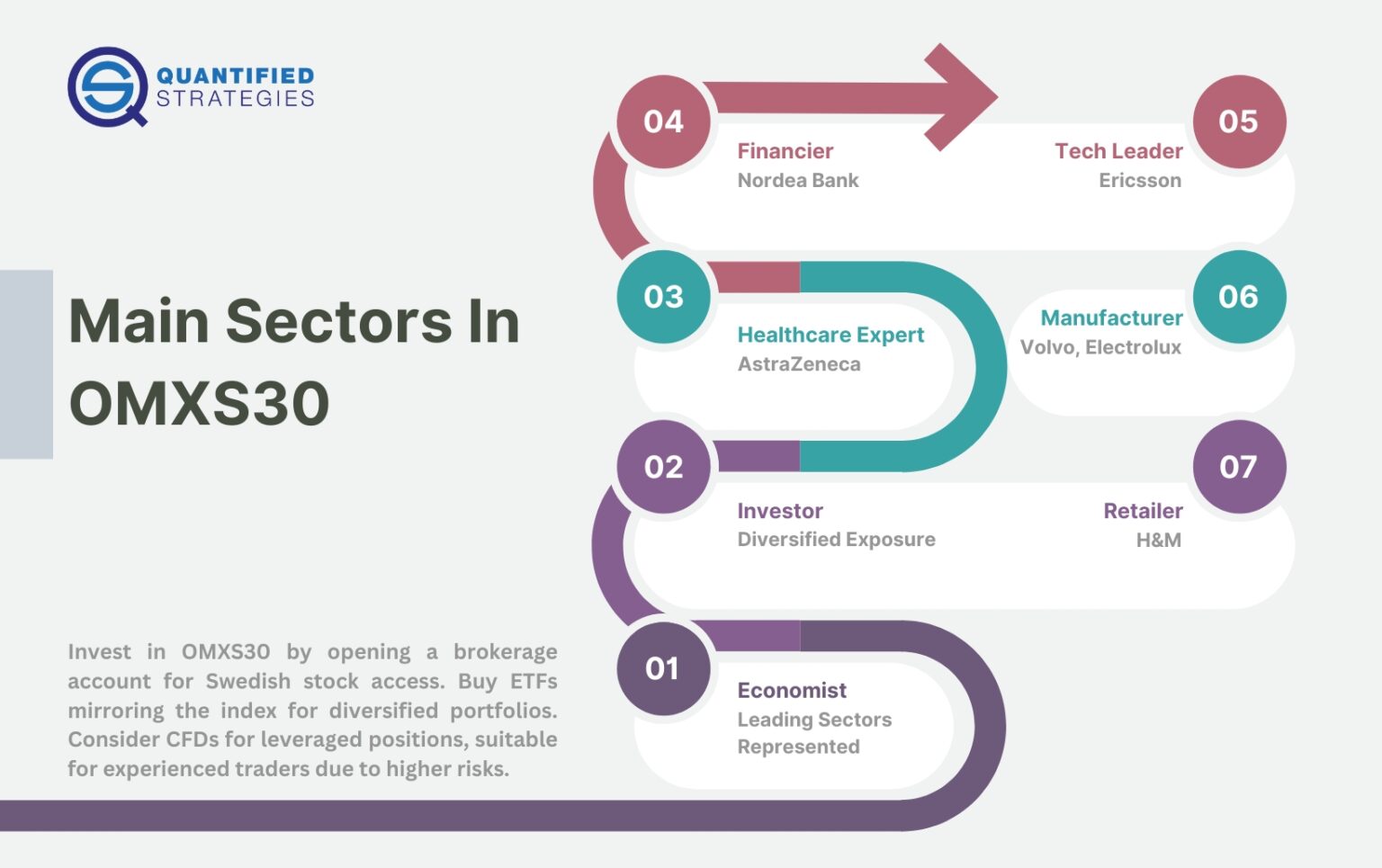 QUANTIFIED
STRATEGIES

Main Sectors In OMXS30

Invest in OMXS30 by opening a brokerage account for Swedish stock access. Buy ETFs mirroring the index for diversified portfolios. Consider CFDs for leveraged positions, suitable for experienced traders due to higher risks.

04
Financier
Nordea Bank

05
Tech Leader
Ericsson

03
Healthcare Expert
AstraZeneca

06
Manufacturer
Volvo, Electrolux

02
Investor
Diversified Exposure

07
Retailer
H&M

01
Economist
Leading Sectors Represented